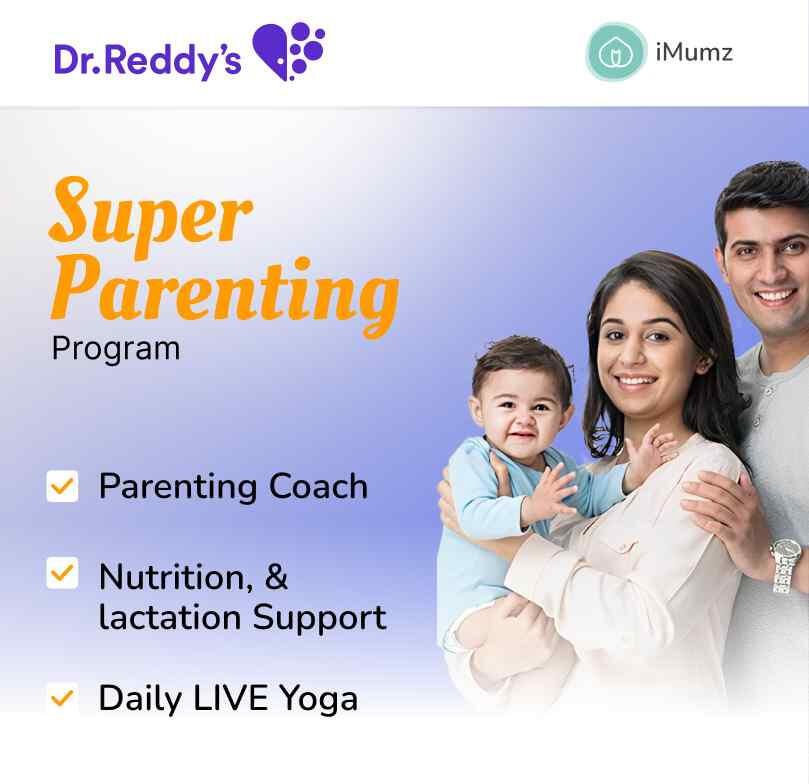 Dr.Reddy's

iMumz

Super Parenting
Program

Parenting Coach

Nutrition, & lactation Support

Daily LIVE Yoga